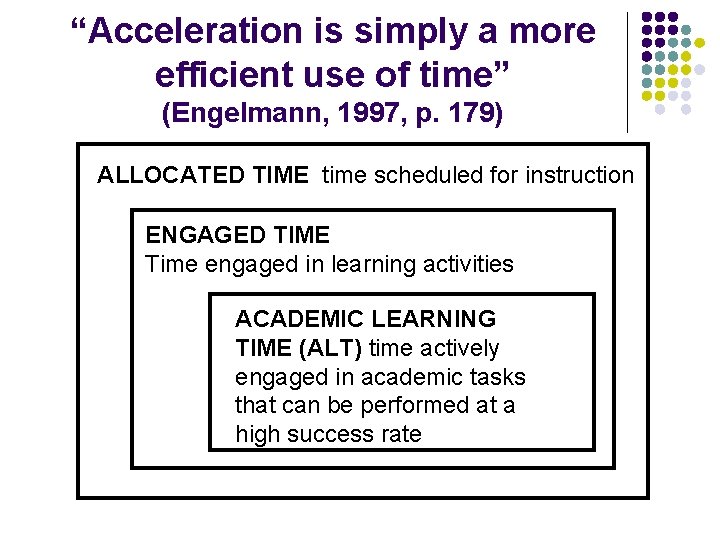 “Acceleration is simply a more efficient use of time”
(Engelmann, 1997, p. 179)

ALLOCATED TIME time scheduled for instruction

ENGAGED TIME
Time engaged in learning activities

ACADEMIC LEARNING TIME (ALT) time actively engaged in academic tasks that can be performed at a high success rate